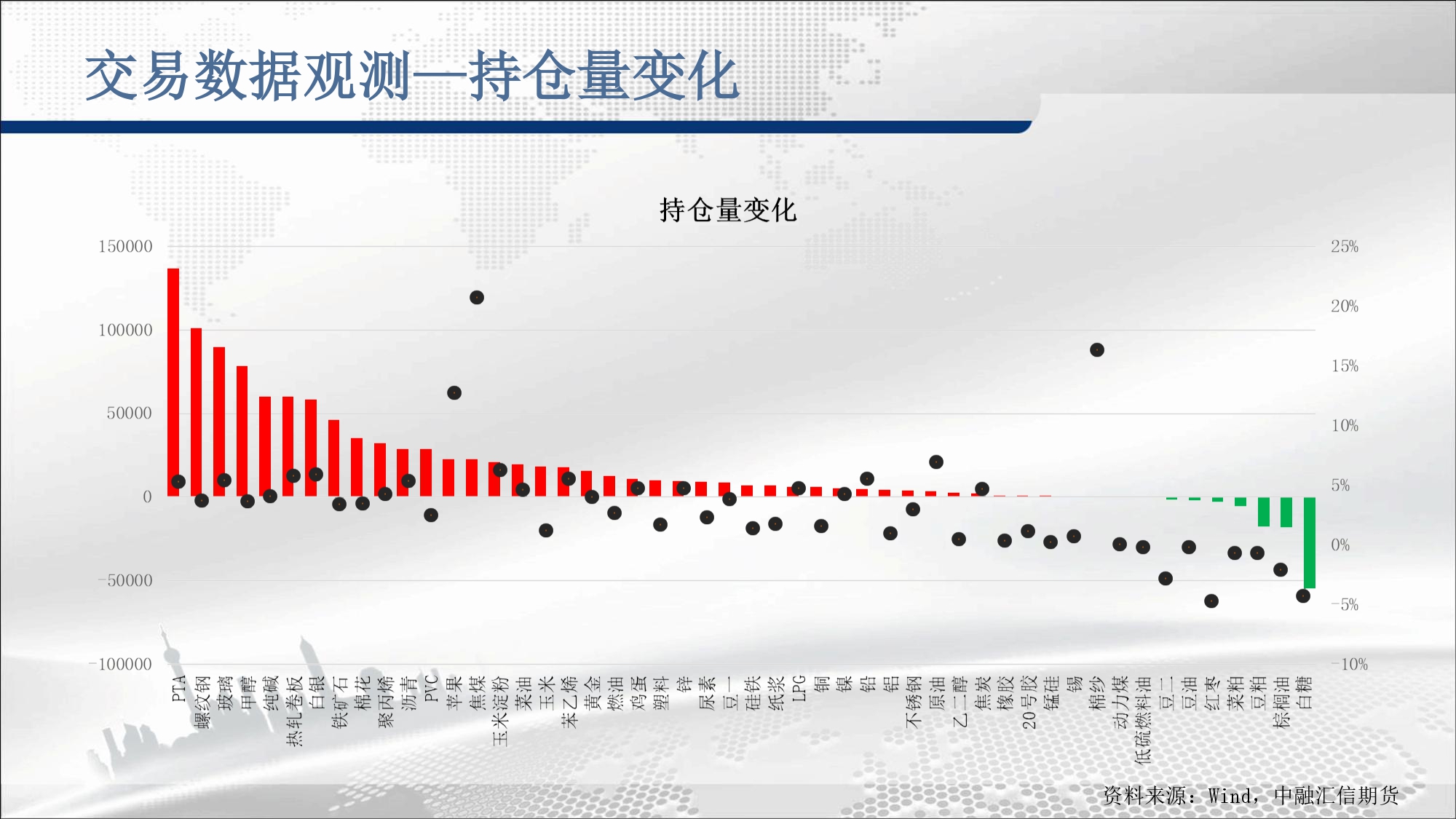 交易数据观测—持仓量变化

持仓量变化

150000
100000
50000
0
-50000
-100000

25%
20%
15%
10%
5%
0%
-5%
-10%

PTA 螺纹钢 玻璃 甲醇 纯碱 热轧卷板 白银 铁矿石 棉花 聚丙烯 沥青 PVC 苹果 焦煤 玉米淀粉 菜油 玉米 苯乙烯 黄金 燃油 鸡蛋 塑料 锌 尿素 豆一 硅铁 纸浆 LPG 铜 镍 铅 铝 不锈钢 原油 乙二醇 焦炭 橡胶 20号胶 锰硅 锡 棉纱 动力煤 低硫燃料油 豆二 豆油 红枣 菜粕 豆粕 棕榈油 白糖

资料来源：Wind，中融汇信期货